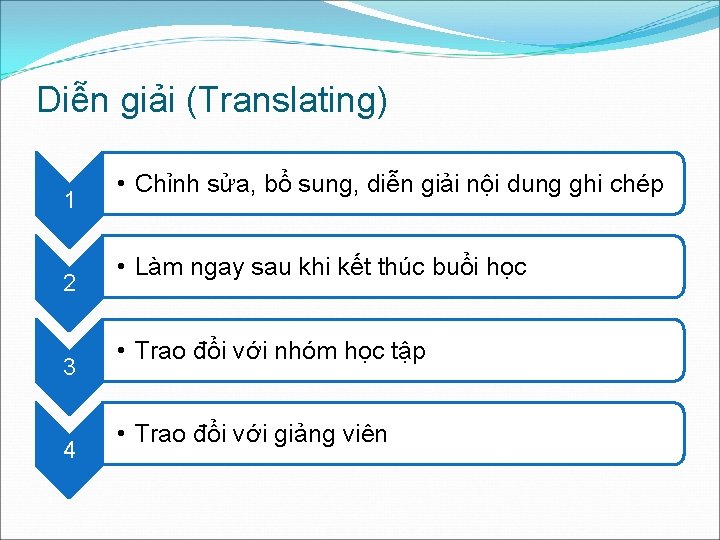 Diễn giải (Translating)

1
• Chỉnh sửa, bổ sung, diễn giải nội dung ghi chép

2
• Làm ngay sau khi kết thúc buổi học

3
• Trao đổi với nhóm học tập

4
• Trao đổi với giảng viên